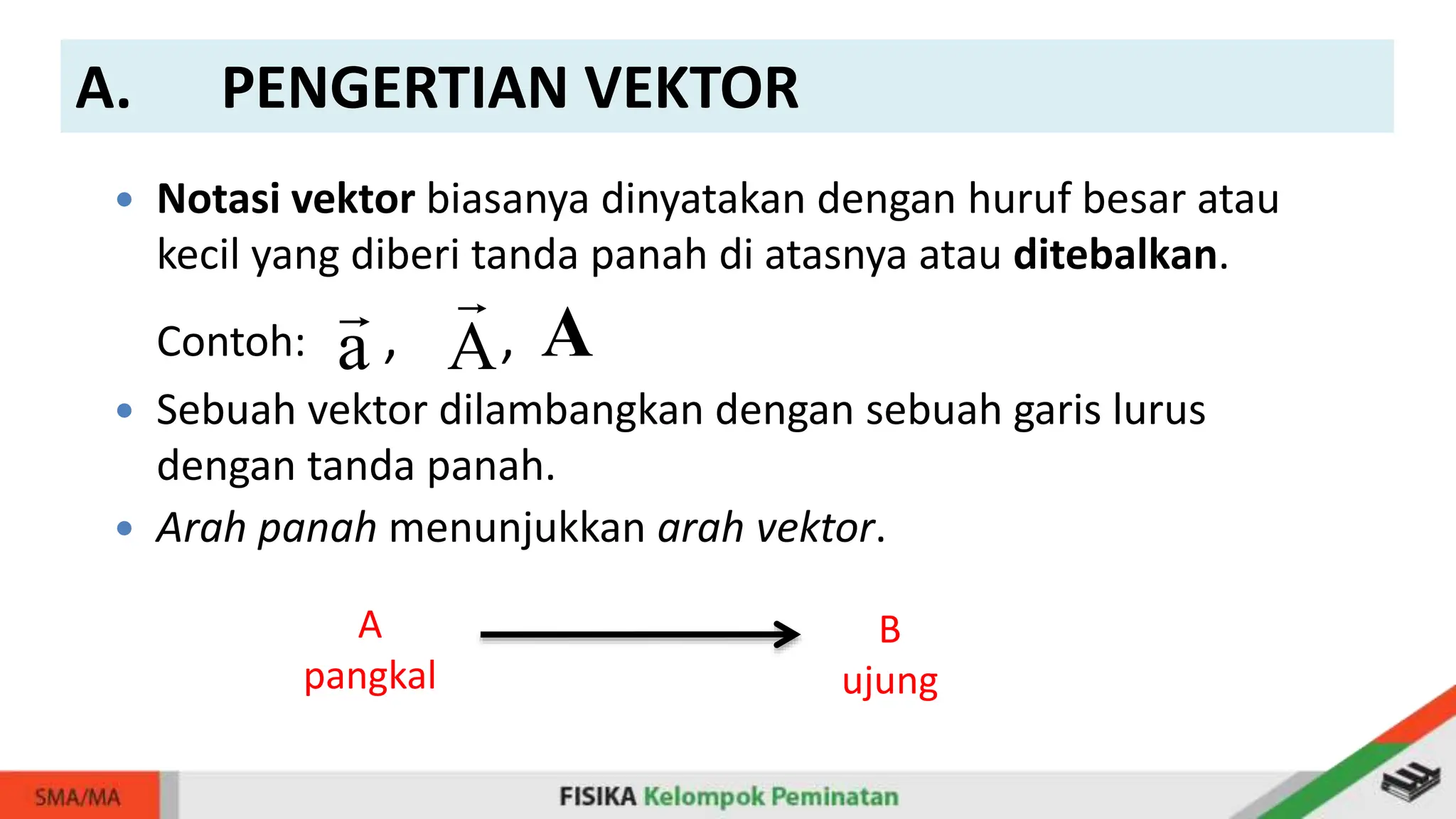 A. PENGERTIAN VEKTOR

• Notasi vektor biasanya dinyatakan dengan huruf besar atau kecil yang diberi tanda panah di atasnya atau ditebalkan.

Contoh: $\vec{a}$, $\vec{A}$, $\mathbf{A}$

• Sebuah vektor dilambangkan dengan sebuah garis lurus dengan tanda panah.

• Arah panah menunjukkan arah vektor.

A
pangkal

B
ujung

SMA/MA

FISIKA Kelompok Peminatan